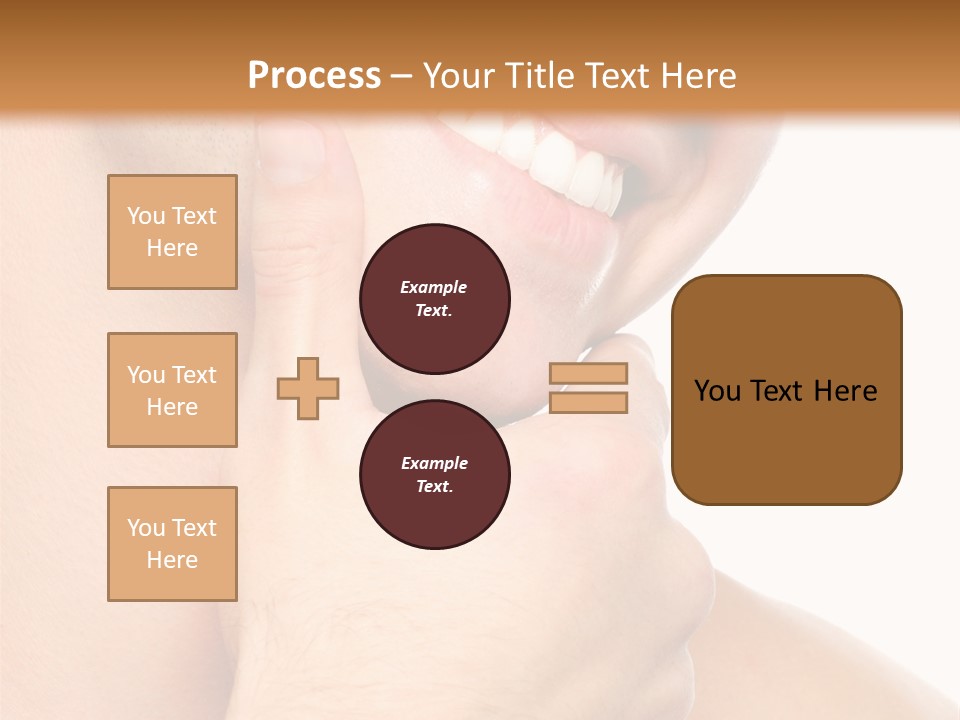 Process – Your Title Text Here

You Text Here

You Text Here

You Text Here

Example Text.

Example Text.

You Text Here